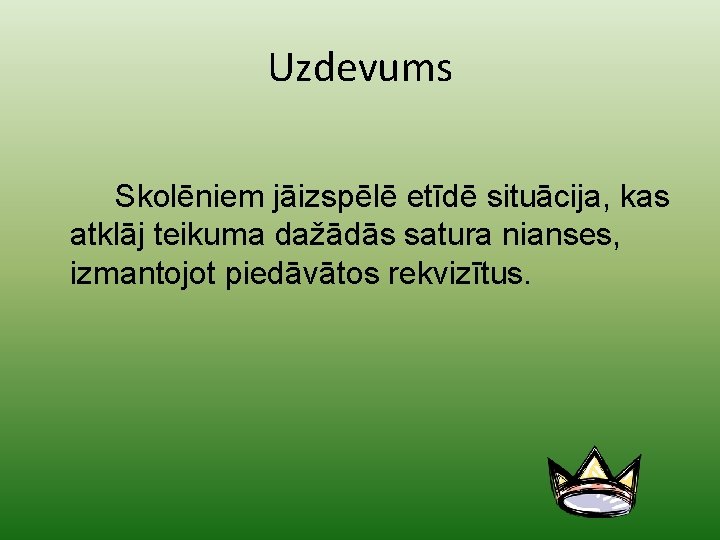 Uzdevums

Skolēniem jāizspēlē etīdē situācija, kas atklāj teikuma dažādās satura nianses, izmantojot piedāvātos rekvizītus.